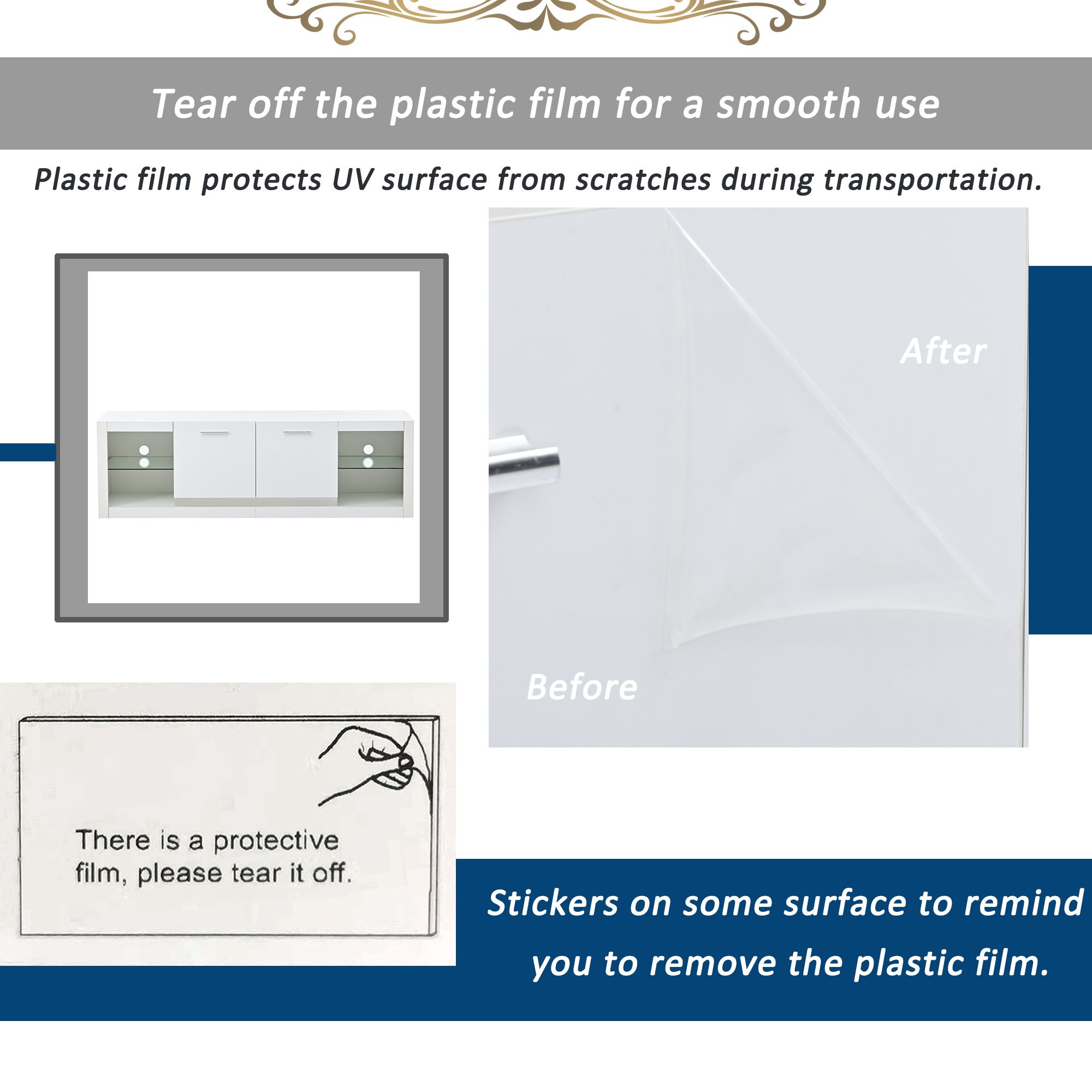 Tear off the plastic film for a smooth use

Plastic film protects UV surface from scratches during transportation.

After

Before

There is a protective film, please tear it off.

Stickers on some surface to remind you to remove the plastic film.